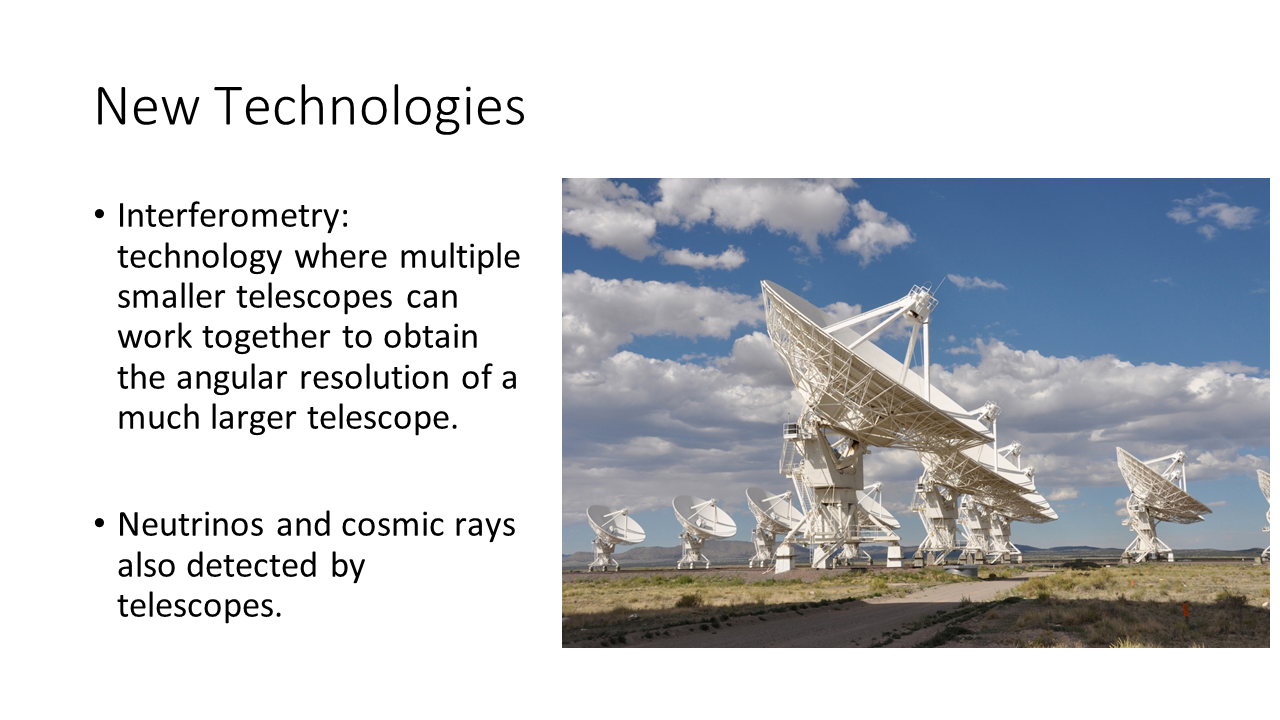 New Technologies

• Interferometry: technology where multiple smaller telescopes can work together to obtain the angular resolution of a much larger telescope.

• Neutrinos and cosmic rays also detected by telescopes.